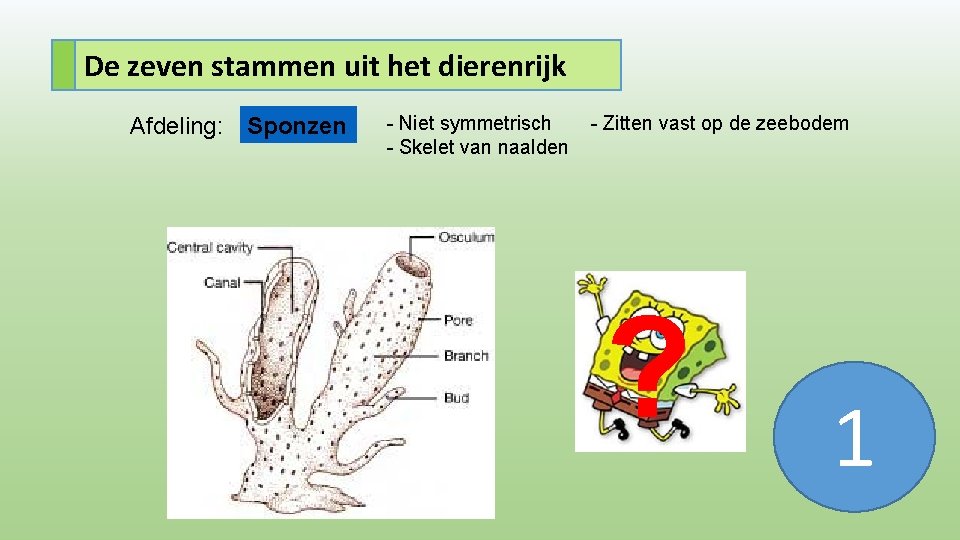 De zeven stammen uit het dierenrijk

Afdeling: Sponzen

- Niet symmetrisch
- Skelet van naalden

- Zitten vast op de zeebodem

Central cavity
Canal
Osculum
Pore
Branch
Bud

?

1